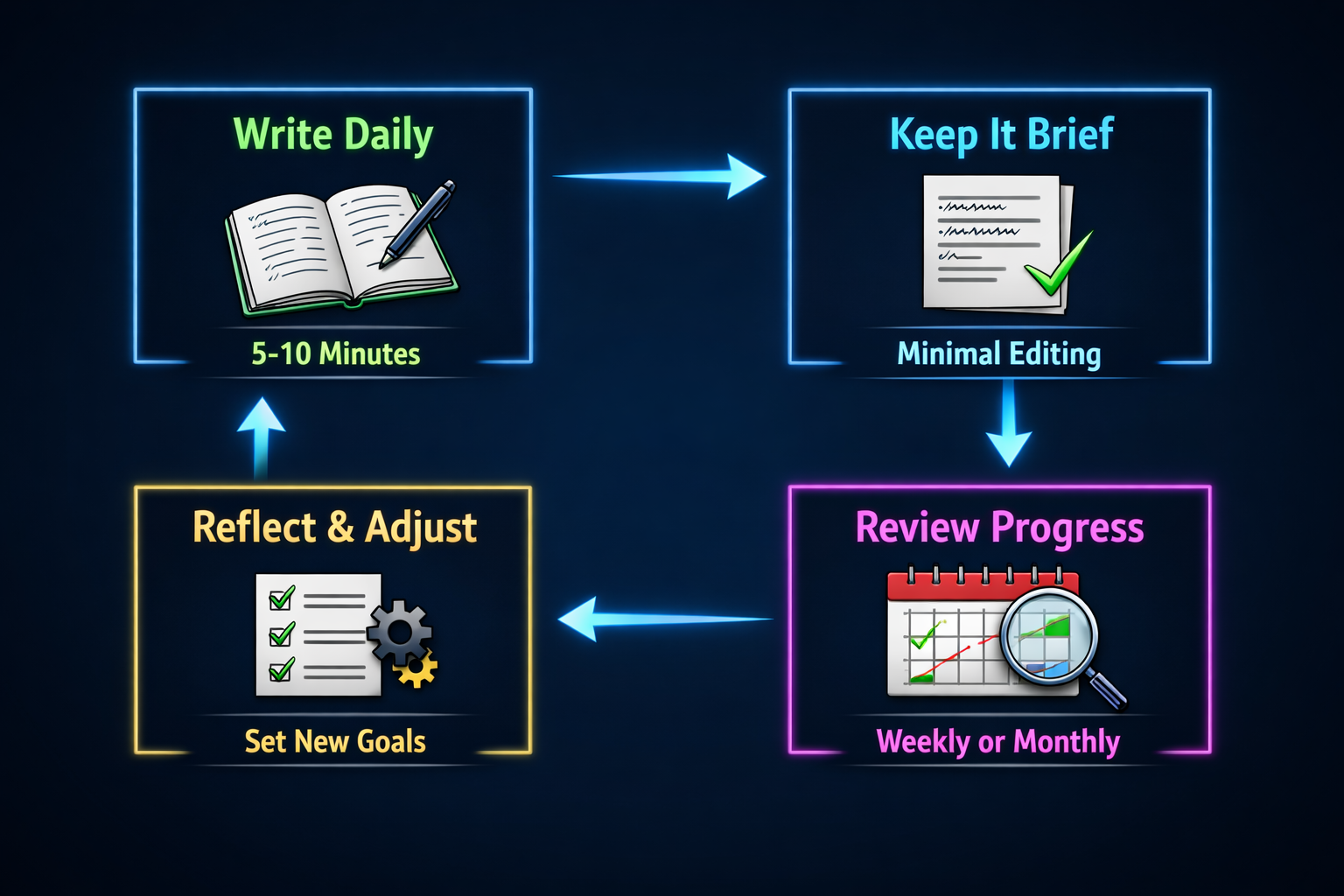 Write Daily

5-10 Minutes

Keep It Brief

Minimal Editing

Review Progress

Weekly or Monthly

Reflect & Adjust

Set New Goals